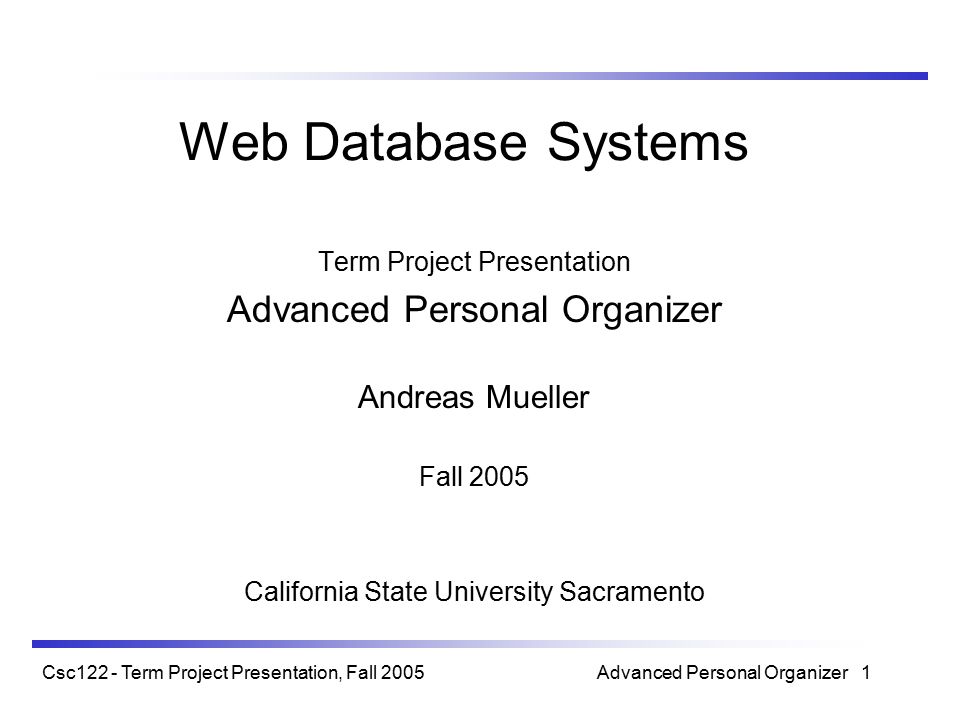 Web Database Systems

Term Project Presentation

Advanced Personal Organizer

Andreas Mueller

Fall 2005

California State University Sacramento

Csc122 - Term Project Presentation, Fall 2005

Advanced Personal Organizer 1